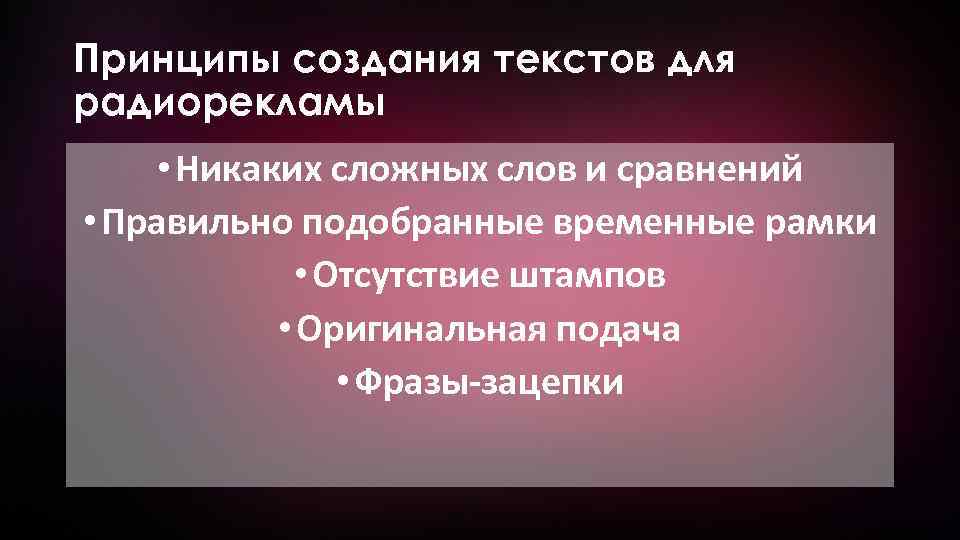 Принципы создания текстов для радиорекламы

• Никаких сложных слов и сравнений
• Правильно подобранные временные рамки
• Отсутствие штампов
• Оригинальная подача
• Фразы-зацепки